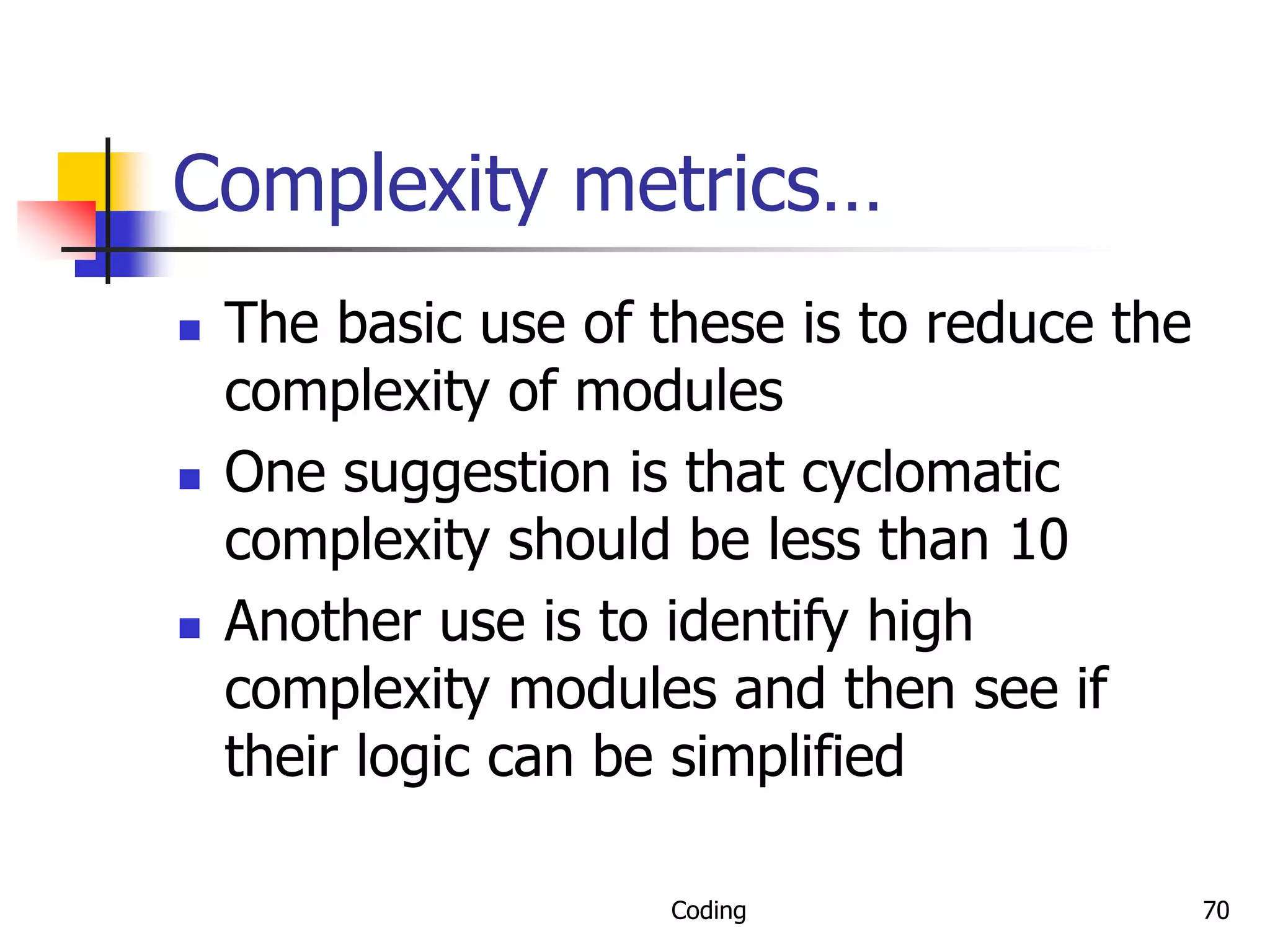 Complexity metrics…

- The basic use of these is to reduce the complexity of modules
- One suggestion is that cyclomatic complexity should be less than 10
- Another use is to identify high complexity modules and then see if their logic can be simplified

Coding

70